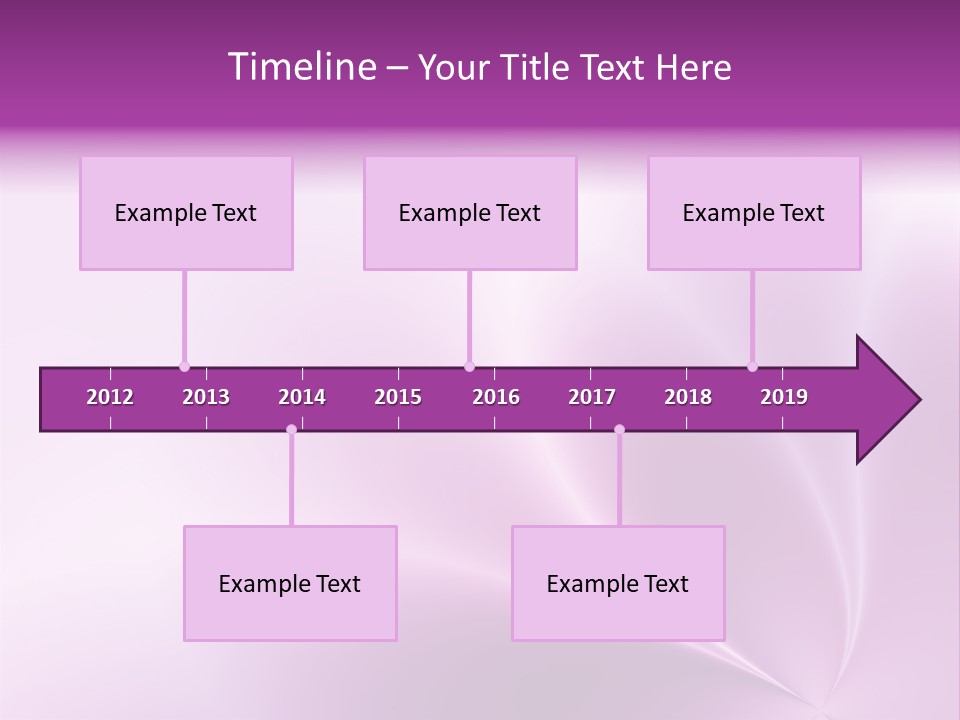 Timeline – Your Title Text Here

Example Text

Example Text

Example Text

2012 2013 2014 2015 2016 2017 2018 2019

Example Text

Example Text